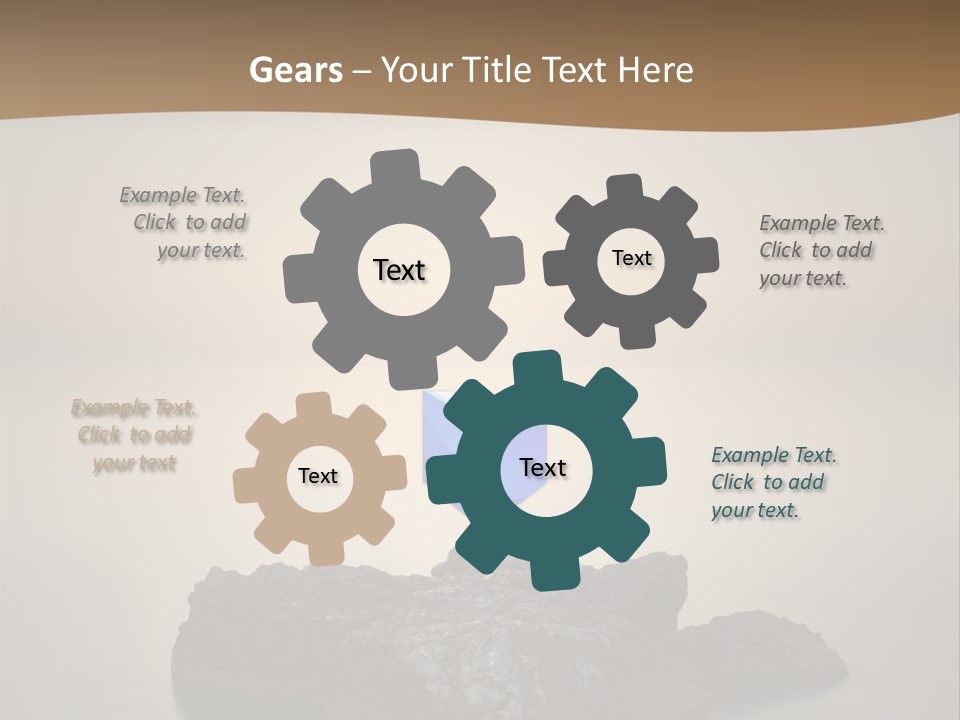 Gears – Your Title Text Here

Example Text. Click to add your text.

Text

Text

Example Text. Click to add your text.

Example Text. Click to add your text

Text

Text

Example Text. Click to add your text.